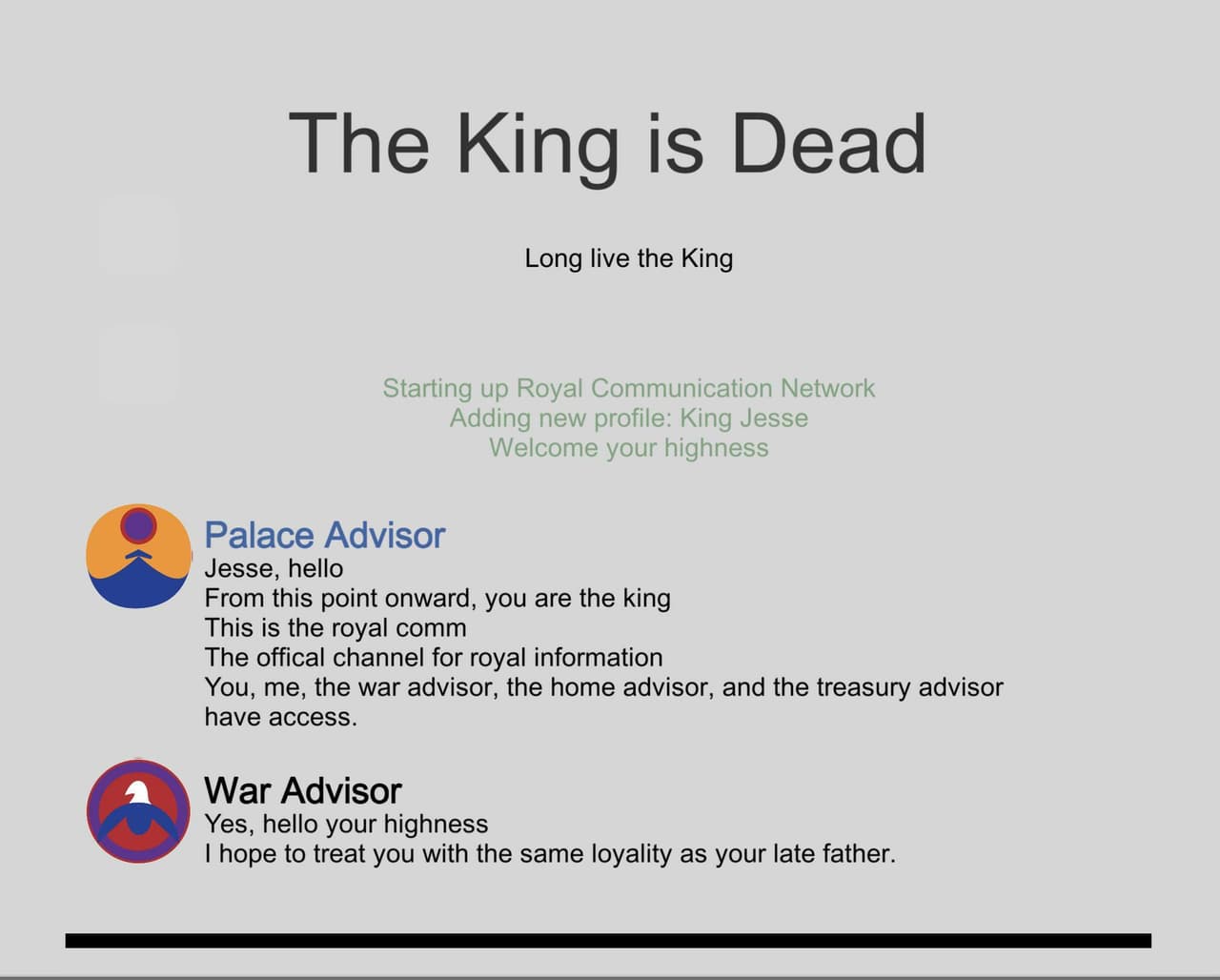 The King is Dead

Long live the King

Starting up Royal Communication Network
Adding new profile: King Jesse
Welcome your highness

Palace Advisor
Jesse, hello
From this point onward, you are the king
This is the royal comm
The offical channel for royal information
You, me, the war advisor, the home advisor, and the treasury advisor have access.

War Advisor
Yes, hello your highness
I hope to treat you with the same loyality as your late father.